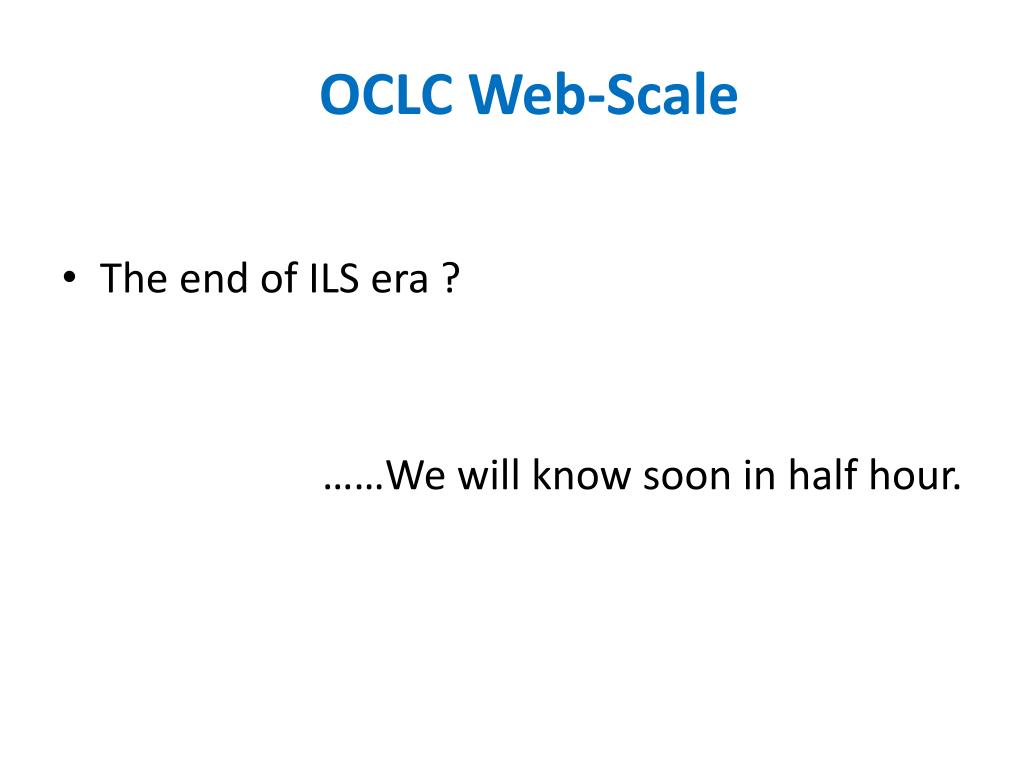 OCLC Web-Scale

• The end of ILS era ?

……We will know soon in half hour.